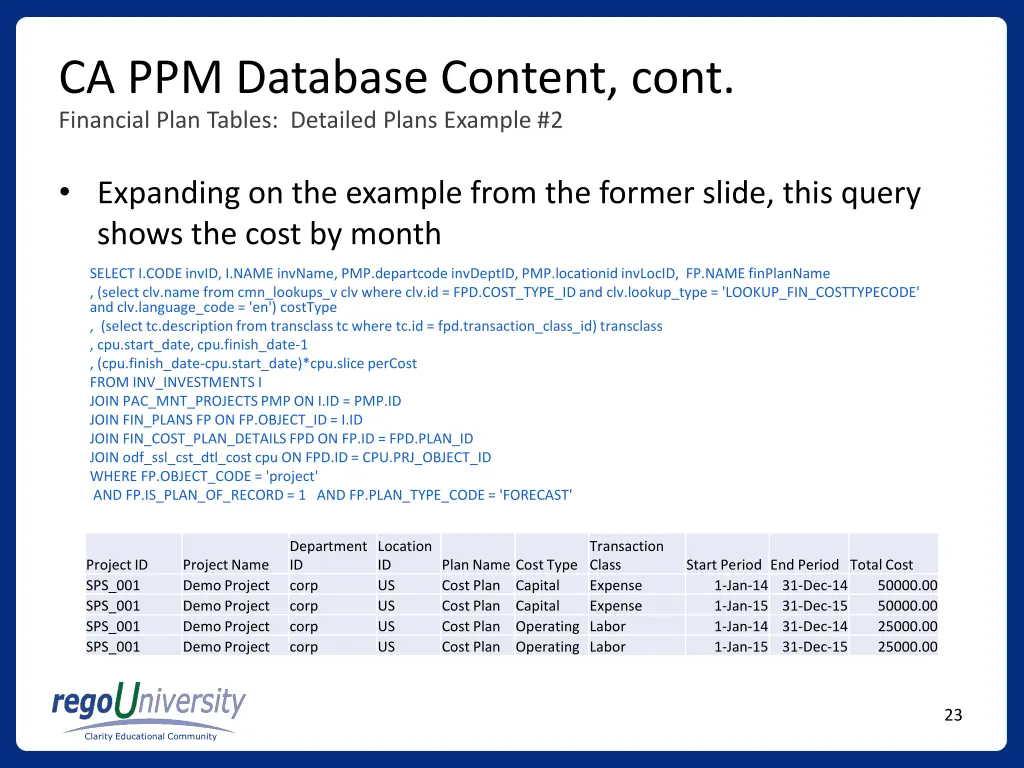 CA PPM Database Content, cont.
Financial Plan Tables: Detailed Plans Example #2

• Expanding on the example from the former slide, this query shows the cost by month

SELECT I.CODE invID, I.NAME invName, PMP.departcode invDeptID, PMP.locationid invLocID, FP.NAME finPlanName
, (select clv.name from cmn_lookups_v clv where clv.id = FPD.COST_TYPE_ID and clv.lookup_type = 'LOOKUP_FIN_COSTTYPECODE' and clv.language_code = 'en') costType
, (select tc.description from transclass tc where tc.id = fpd.transaction_class_id) transclass
, cpu.start_date, cpu.finish_date-1
, (cpu.finish_date-cpu.start_date)*cpu.slice perCost
FROM INV_INVESTMENTS I
JOIN PAC_MNT_PROJECTS PMP ON I.ID = PMP.ID
JOIN FIN_PLANS FP ON FP.OBJECT_ID = I.ID
JOIN FIN_COST_PLAN_DETAILS FPD ON FP.ID = FPD.PLAN_ID
JOIN odf_ssl_cst_dtl_cost cpu ON FPD.ID = CPU.PRJ_OBJECT_ID
WHERE FP.OBJECT_CODE = 'project'
AND FP.IS_PLAN_OF_RECORD = 1 AND FP.PLAN_TYPE_CODE = 'FORECAST'

| Project ID | Project Name | Department ID | Location ID | Plan Name | Cost Type | Transaction Class | Start Period | End Period | Total Cost |
|---|---|---|---|---|---|---|---|---|---|
| SPS_001 | Demo Project | corp | US | Cost Plan | Capital | Expense | 1-Jan-14 | 31-Dec-14 | 50000.00 |
| SPS_001 | Demo Project | corp | US | Cost Plan | Capital | Expense | 1-Jan-15 | 31-Dec-15 | 50000.00 |
| SPS_001 | Demo Project | corp | US | Cost Plan | Operating | Labor | 1-Jan-14 | 31-Dec-14 | 25000.00 |
| SPS_001 | Demo Project | corp | US | Cost Plan | Operating | Labor | 1-Jan-15 | 31-Dec-15 | 25000.00 |

regoUniversity
Clarity Educational Community

23